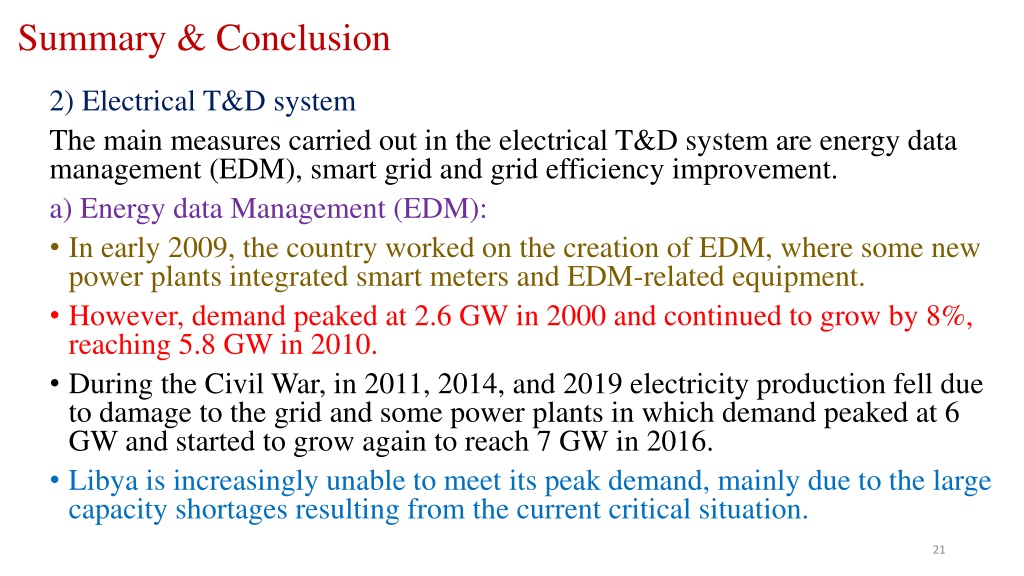 Summary & Conclusion

2) Electrical T&D system

The main measures carried out in the electrical T&D system are energy data management (EDM), smart grid and grid efficiency improvement.

a) Energy data Management (EDM):

• In early 2009, the country worked on the creation of EDM, where some new power plants integrated smart meters and EDM-related equipment.

• However, demand peaked at 2.6 GW in 2000 and continued to grow by 8%, reaching 5.8 GW in 2010.

• During the Civil War, in 2011, 2014, and 2019 electricity production fell due to damage to the grid and some power plants in which demand peaked at 6 GW and started to grow again to reach 7 GW in 2016.

• Libya is increasingly unable to meet its peak demand, mainly due to the large capacity shortages resulting from the current critical situation.

21